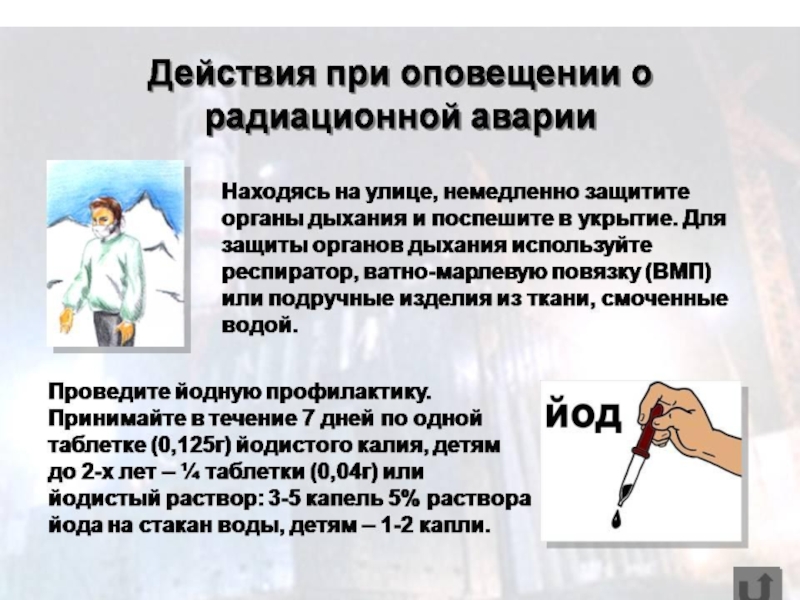 Действия при оповещении о радиационной аварии

Находясь на улице, немедленно защитите органы дыхания и поспешите в укрытие. Для защиты органов дыхания используйте респиратор, ватно-марлевую повязку (ВМП) или подручные изделия из ткани, смоченные водой.

Проведите йодную профилактику. Принимайте в течение 7 дней по одной таблетке (0,125г) йодистого калия, детям до 2-х лет – ¼ таблетки (0,04г) или йодистый раствор: 3-5 капель 5% раствора йода на стакан воды, детям – 1-2 капли.

ЙОД